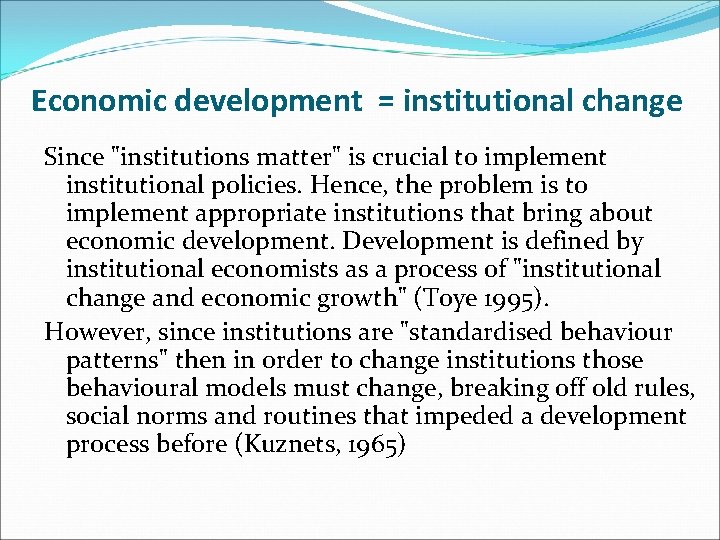 Economic development = institutional change

Since "institutions matter" is crucial to implement institutional policies. Hence, the problem is to implement appropriate institutions that bring about economic development. Development is defined by institutional economists as a process of "institutional change and economic growth" (Toye 1995).

However, since institutions are "standardised behaviour patterns" then in order to change institutions those behavioural models must change, breaking off old rules, social norms and routines that impeded a development process before (Kuznets, 1965)